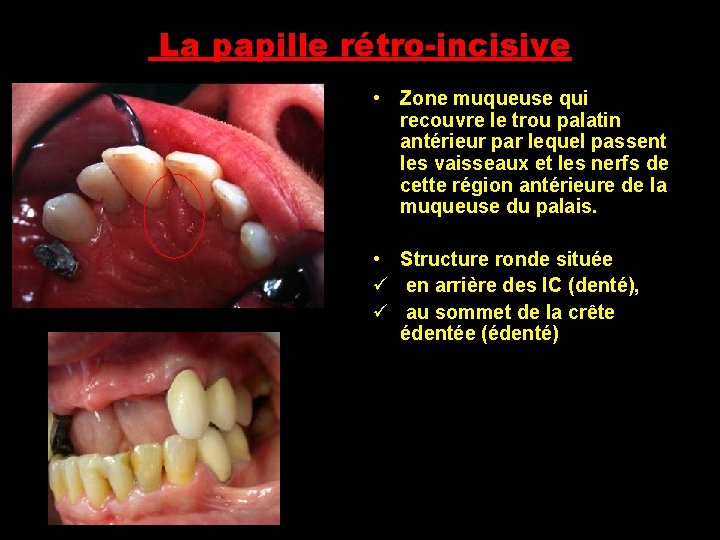 La papille rétro-incisive

• Zone muqueuse qui recouvre le trou palatin antérieur par lequel passent les vaisseaux et les nerfs de cette région antérieure de la muqueuse du palais.

• Structure ronde située
✓ en arrière des IC (denté),
✓ au sommet de la crête édentée (édenté)